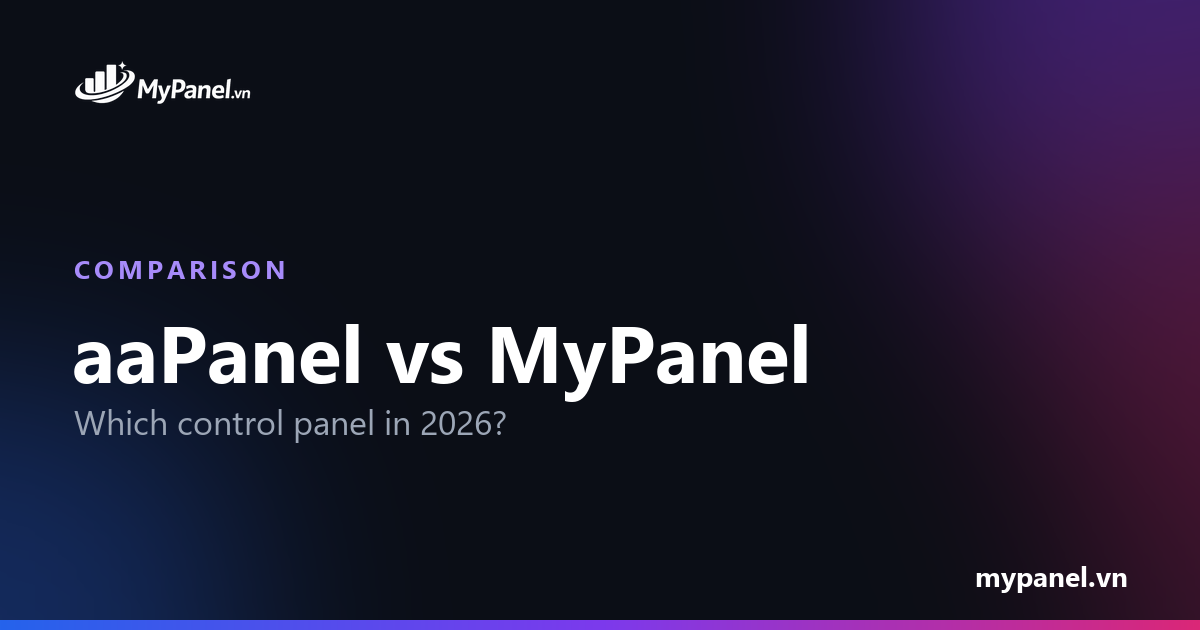 MyPanel.vn

COMPARISON

aaPanel vs MyPanel

Which control panel in 2026?

mypanel.vn